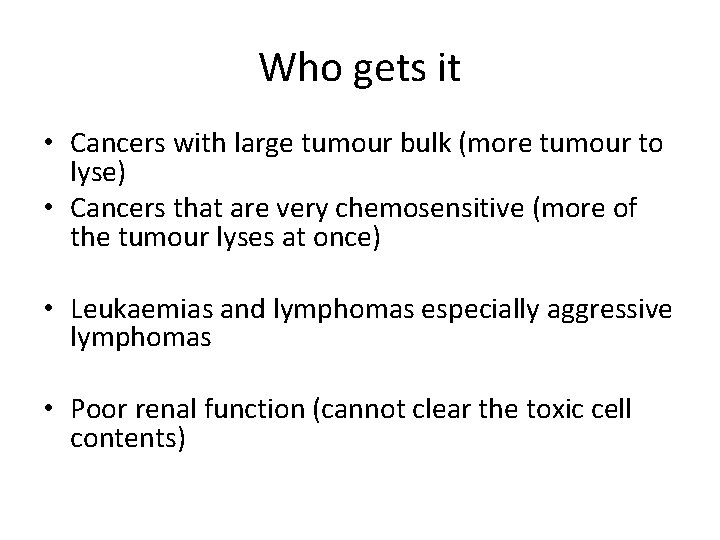 Who gets it

• Cancers with large tumour bulk (more tumour to lyse)
• Cancers that are very chemosensitive (more of the tumour lyses at once)

• Leukaemias and lymphomas especially aggressive lymphomas

• Poor renal function (cannot clear the toxic cell contents)